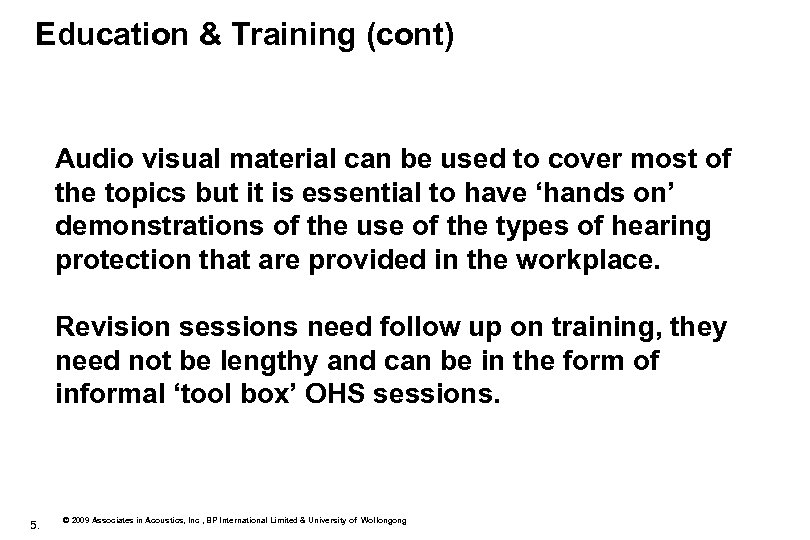 Education & Training (cont)

Audio visual material can be used to cover most of the topics but it is essential to have ‘hands on’ demonstrations of the use of the types of hearing protection that are provided in the workplace.

Revision sessions need follow up on training, they need not be lengthy and can be in the form of informal ‘tool box’ OHS sessions.

5.

© 2009 Associates in Acoustics, Inc , BP International Limited & University of Wollongong